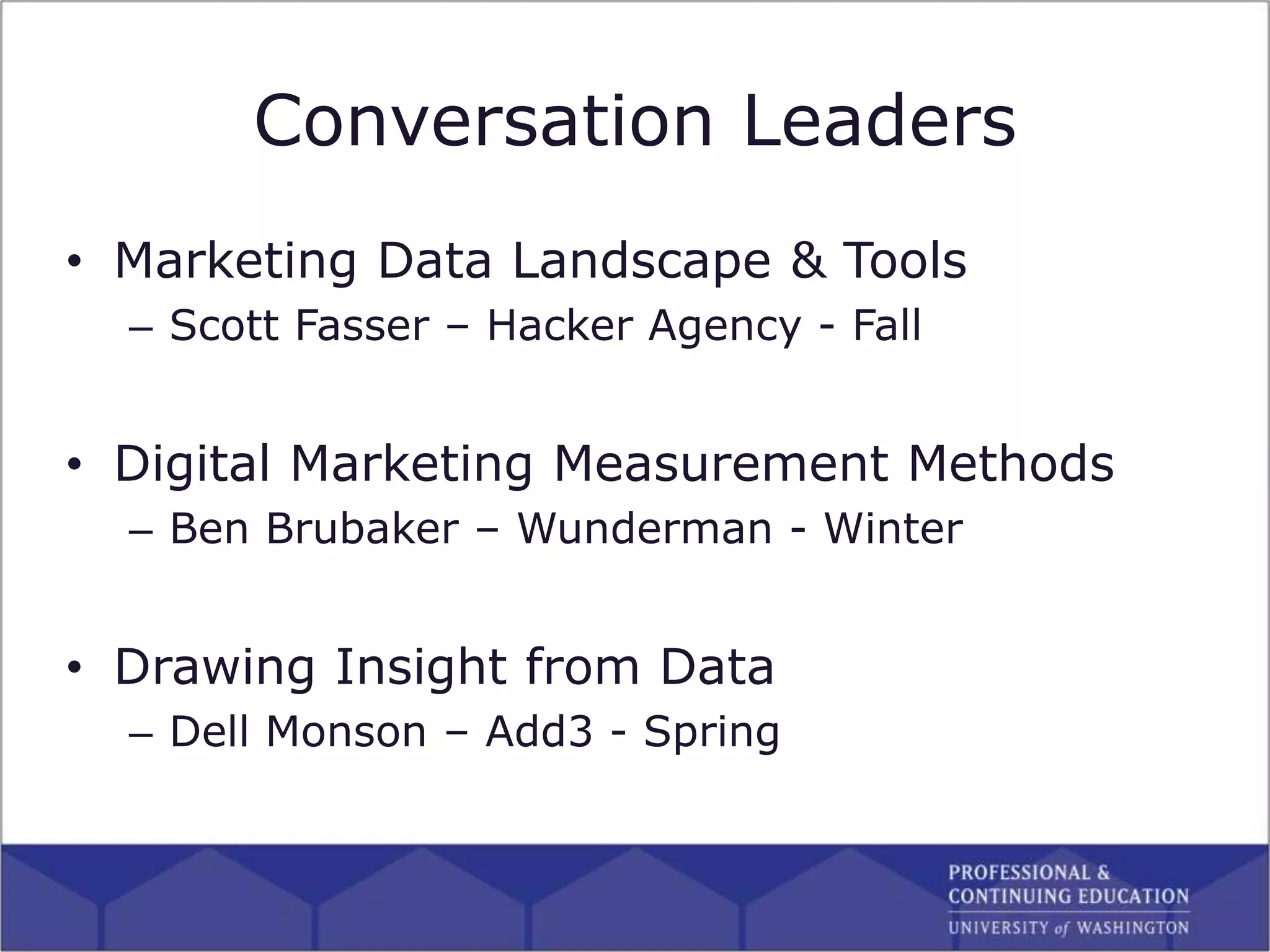 Conversation Leaders

• Marketing Data Landscape & Tools
– Scott Fasser – Hacker Agency - Fall

• Digital Marketing Measurement Methods
– Ben Brubaker – Wunderman - Winter

• Drawing Insight from Data
– Dell Monson – Add3 - Spring

PROFESSIONAL & CONTINUING EDUCATION
UNIVERSITY of WASHINGTON